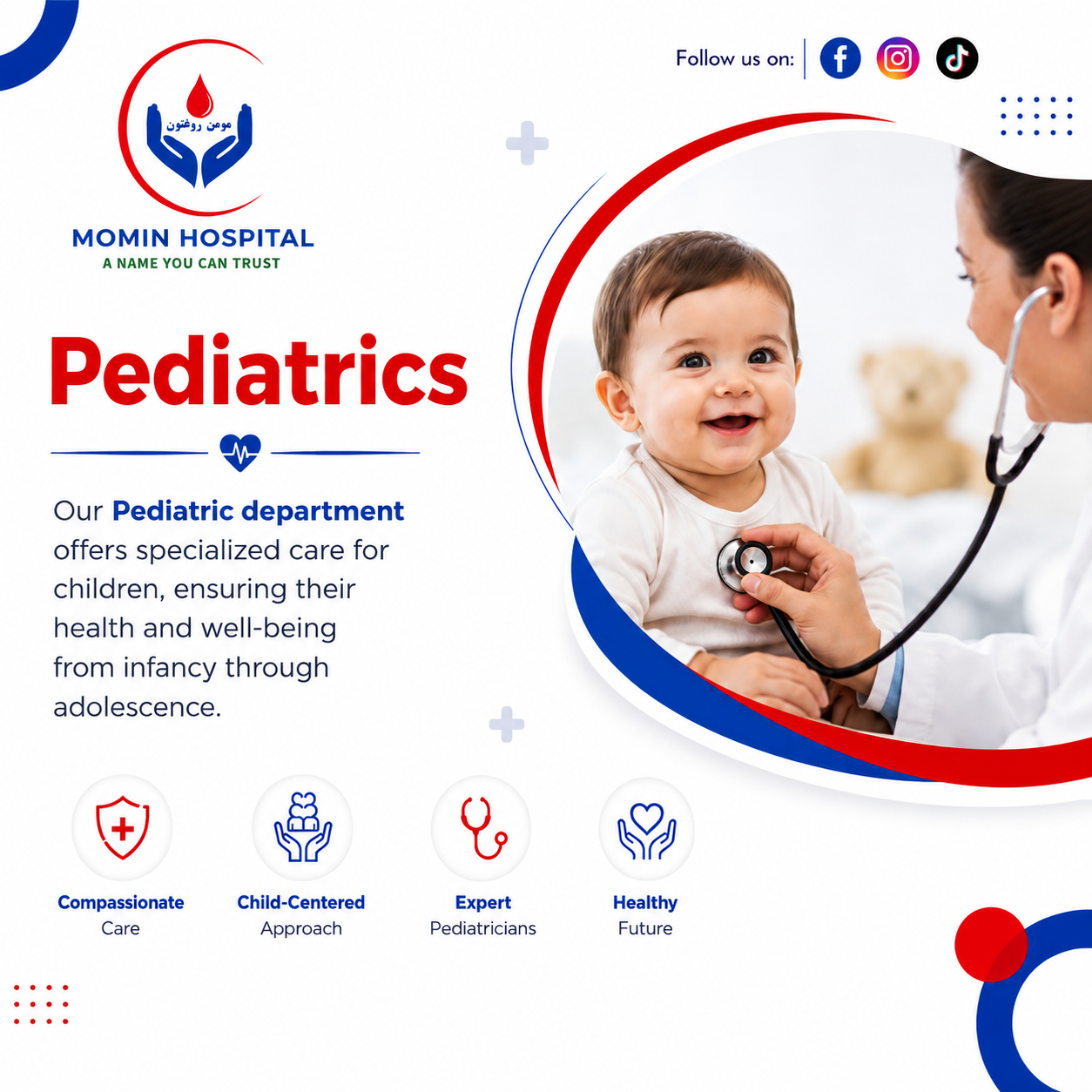 مومن روغتون

MOMIN HOSPITAL
A NAME YOU CAN TRUST

Follow us on:

Pediatrics

Our Pediatric department offers specialized care for children, ensuring their health and well-being from infancy through adolescence.

Compassionate Care

Child-Centered Approach

Expert Pediatricians

Healthy Future